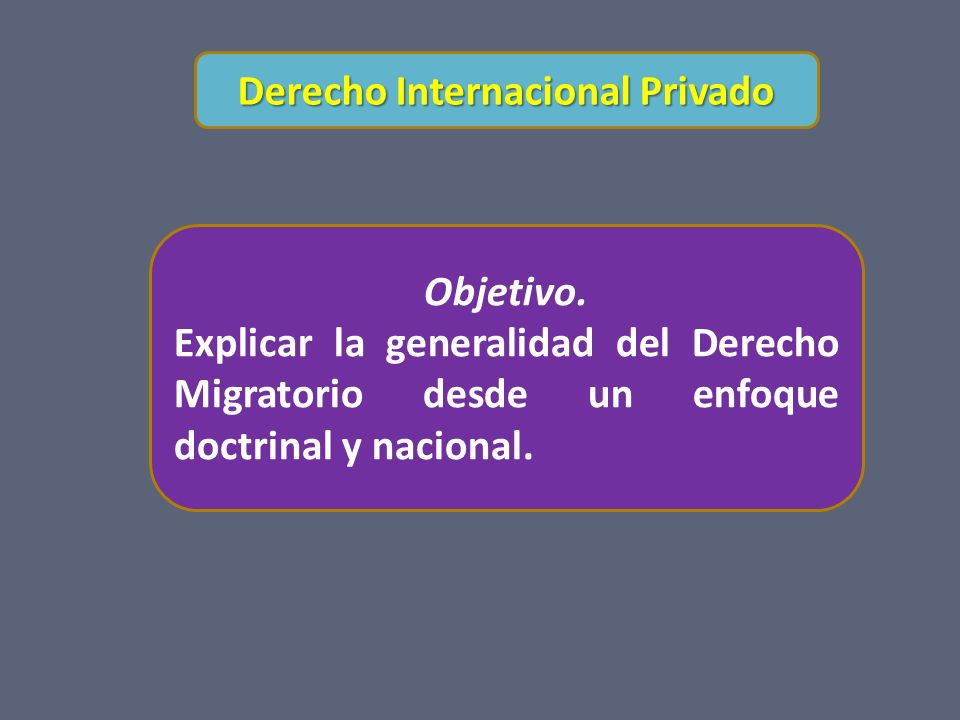 Derecho Internacional Privado

Objetivo.

Explicar la generalidad del Derecho Migratorio desde un enfoque doctrinal y nacional.